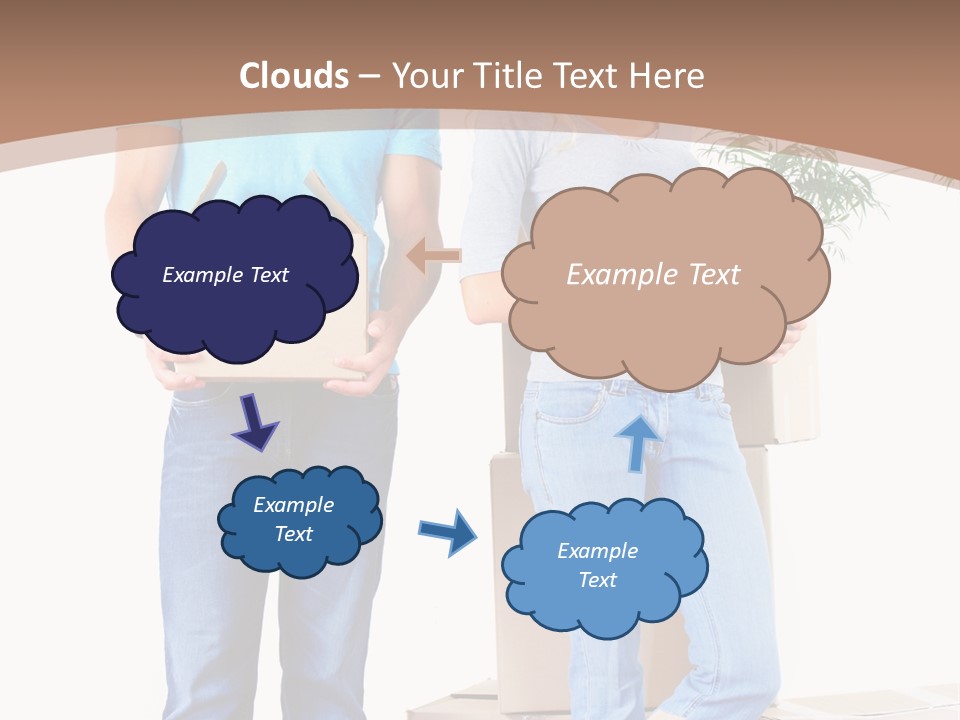 Clouds – Your Title Text Here

Example Text

Example Text

Example Text

Example Text